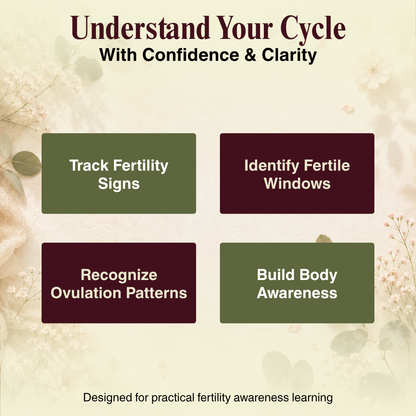 Understand Your Cycle
With Confidence & Clarity

Track Fertility Signs

Identify Fertile Windows

Recognize Ovulation Patterns

Build Body Awareness

Designed for practical fertility awareness learning